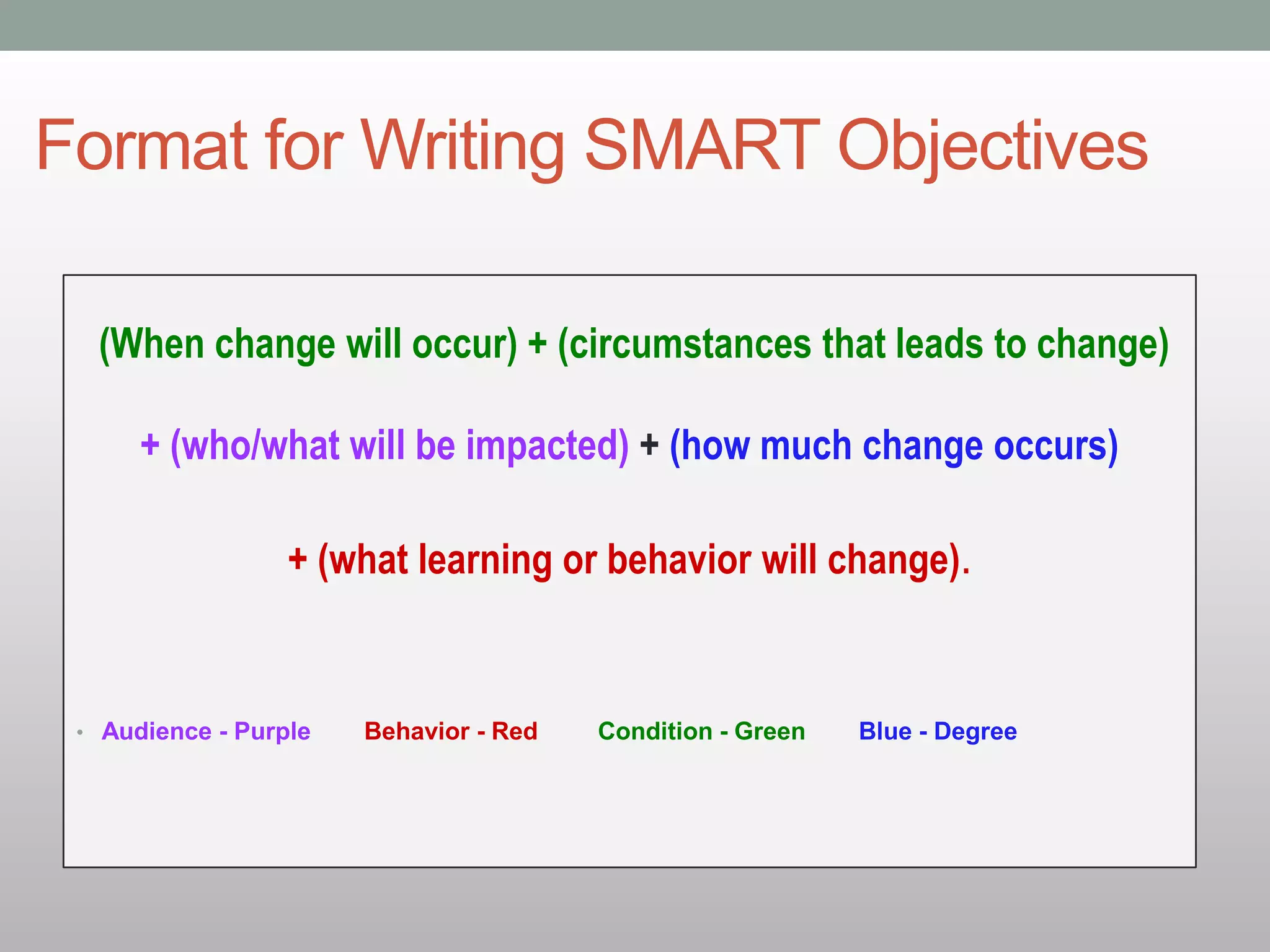 Format for Writing SMART Objectives

(When change will occur) + (circumstances that leads to change)

+ (who/what will be impacted) + (how much change occurs)

+ (what learning or behavior will change).

• Audience - Purple Behavior - Red Condition - Green Blue - Degree